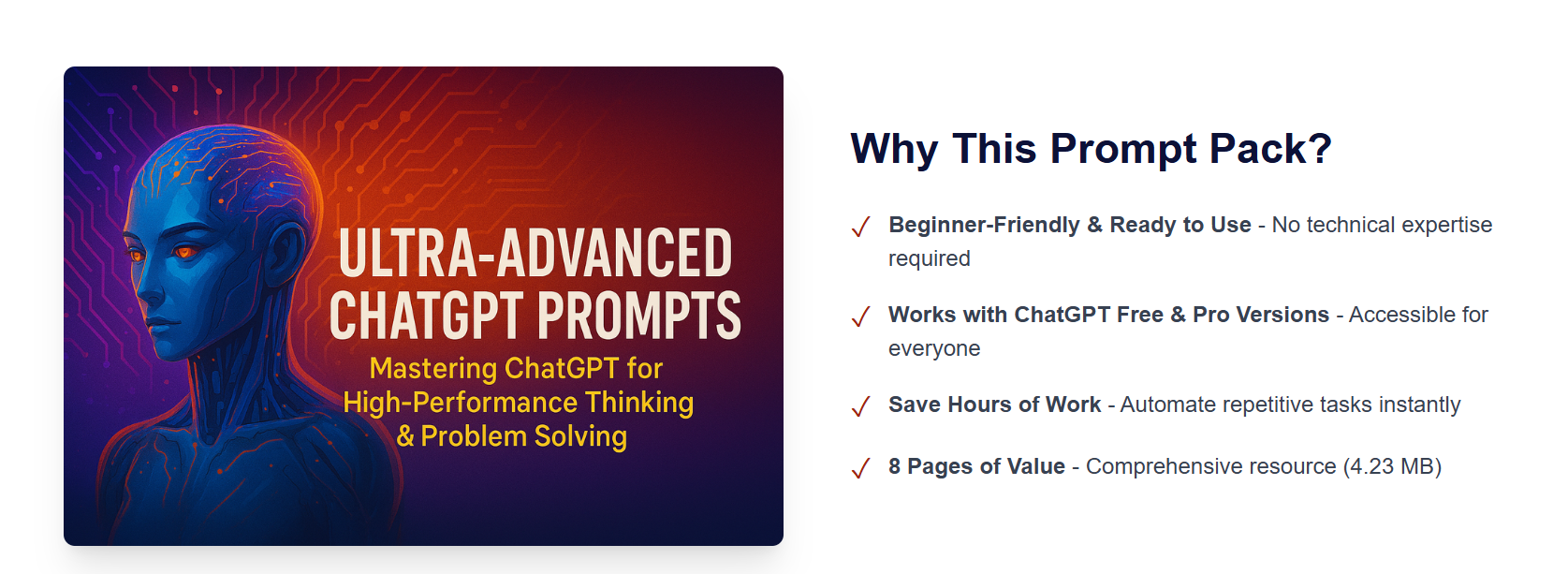 ULTRA-ADVANCED CHATGPT PROMPTS

Mastering ChatGPT for High-Performance Thinking & Problem Solving

Why This Prompt Pack?

✓ Beginner-Friendly & Ready to Use - No technical expertise required

✓ Works with ChatGPT Free & Pro Versions - Accessible for everyone

✓ Save Hours of Work - Automate repetitive tasks instantly

✓ 8 Pages of Value - Comprehensive resource (4.23 MB)